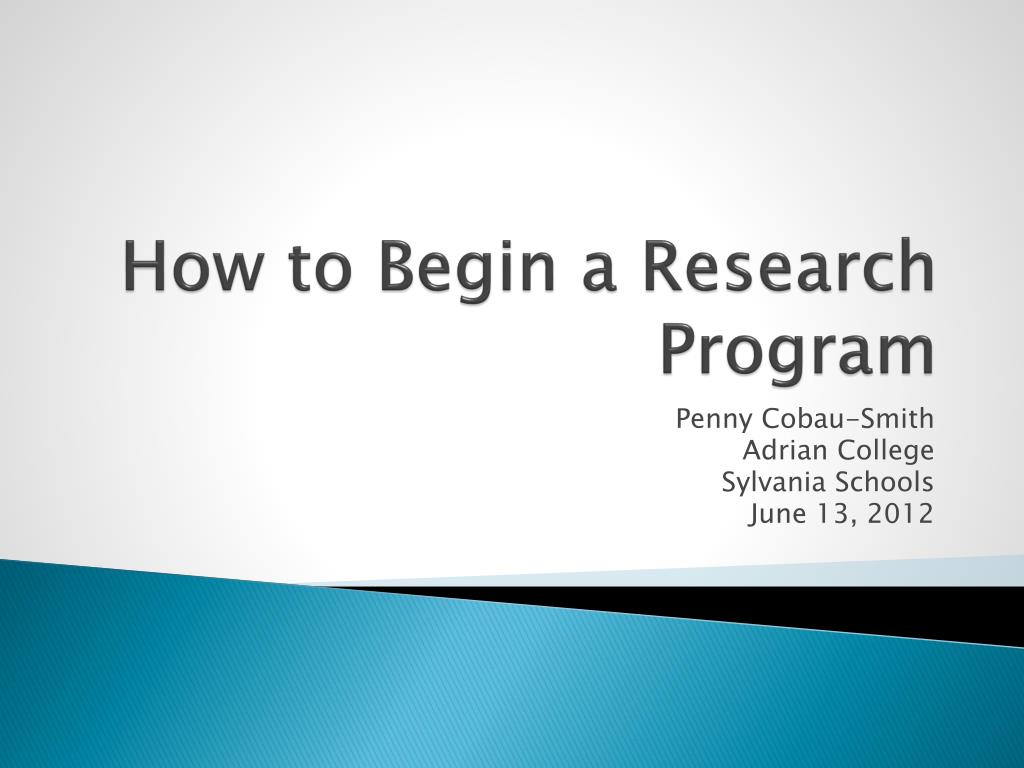 How to Begin a Research Program

Penny Cobau-Smith
Adrian College
Sylvania Schools
June 13, 2012